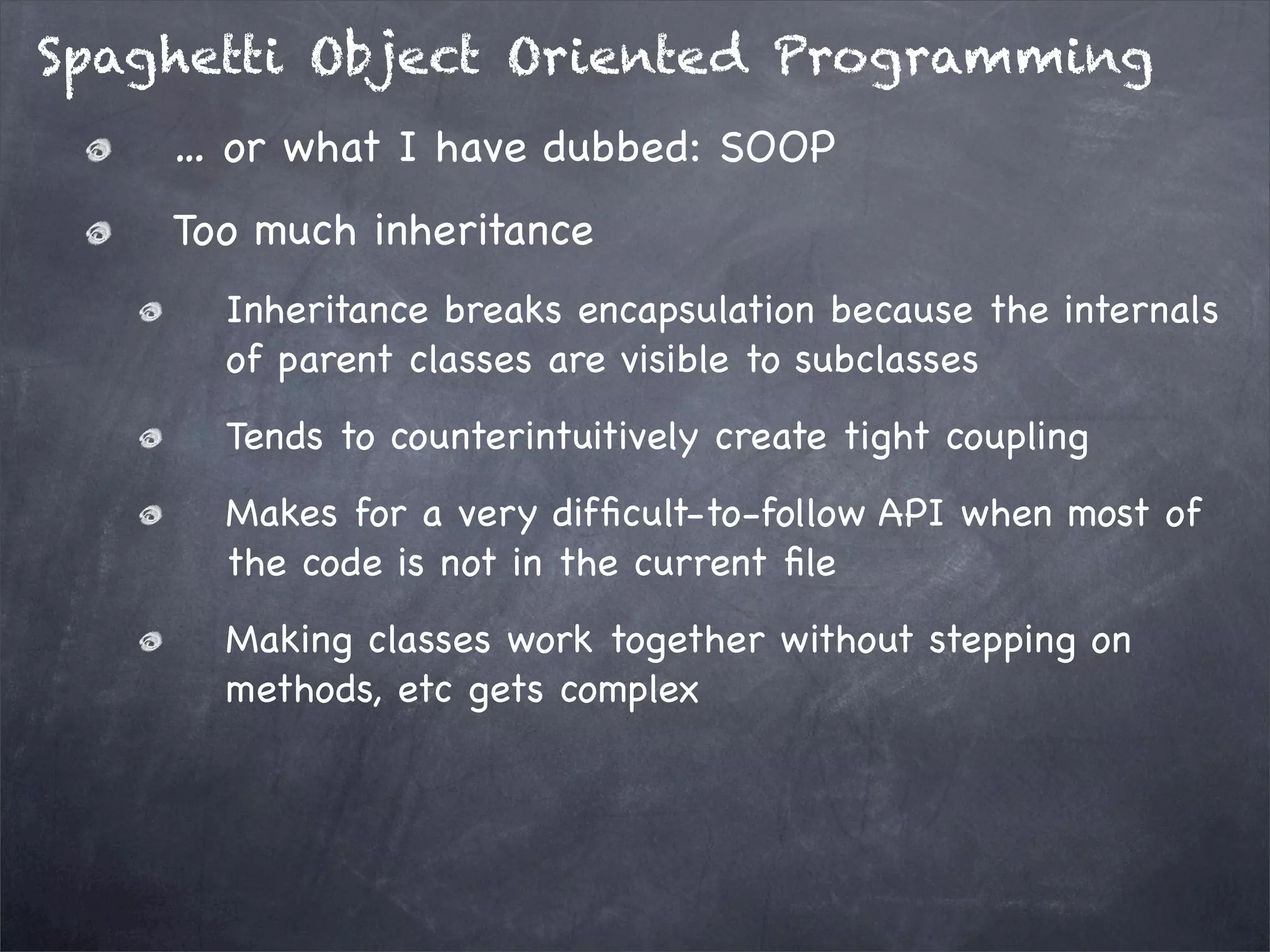 Spaghetti Object Oriented Programming

... or what I have dubbed: SOOP

Too much inheritance

Inheritance breaks encapsulation because the internals of parent classes are visible to subclasses

Tends to counterintuitively create tight coupling

Makes for a very difficult-to-follow API when most of the code is not in the current file

Making classes work together without stepping on methods, etc gets complex